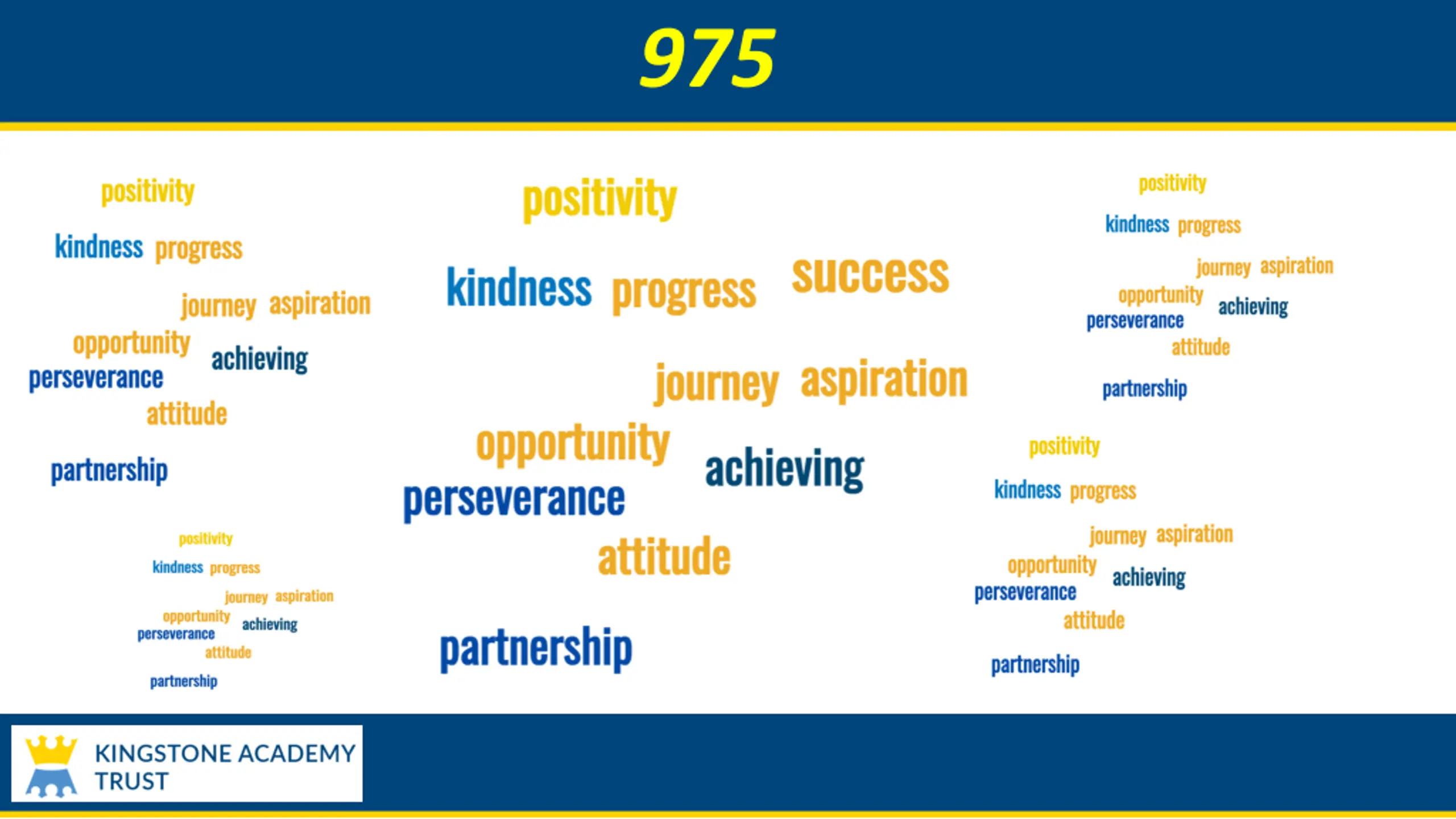 975

positivity
kindness progress
journey aspiration
opportunity achieving
perseverance
attitude
partnership

positivity
kindness progress
journey aspiration
opportunity achieving
perseverance
attitude
partnership

positivity
kindness progress success
journey aspiration
opportunity achieving
perseverance
attitude
partnership

positivity
kindness progress
journey aspiration
opportunity achieving
perseverance
attitude
partnership

positivity
kindness progress
journey aspiration
opportunity achieving
perseverance
attitude
partnership

KINGSTONE ACADEMY TRUST